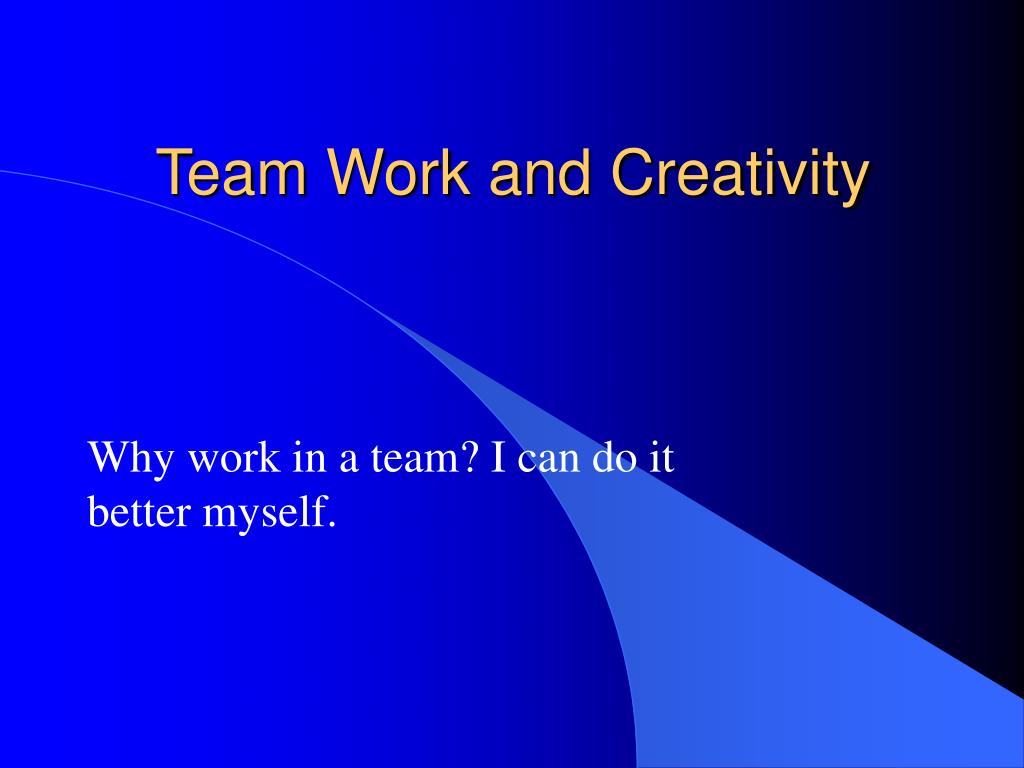 Team Work and Creativity

Why work in a team? I can do it better myself.